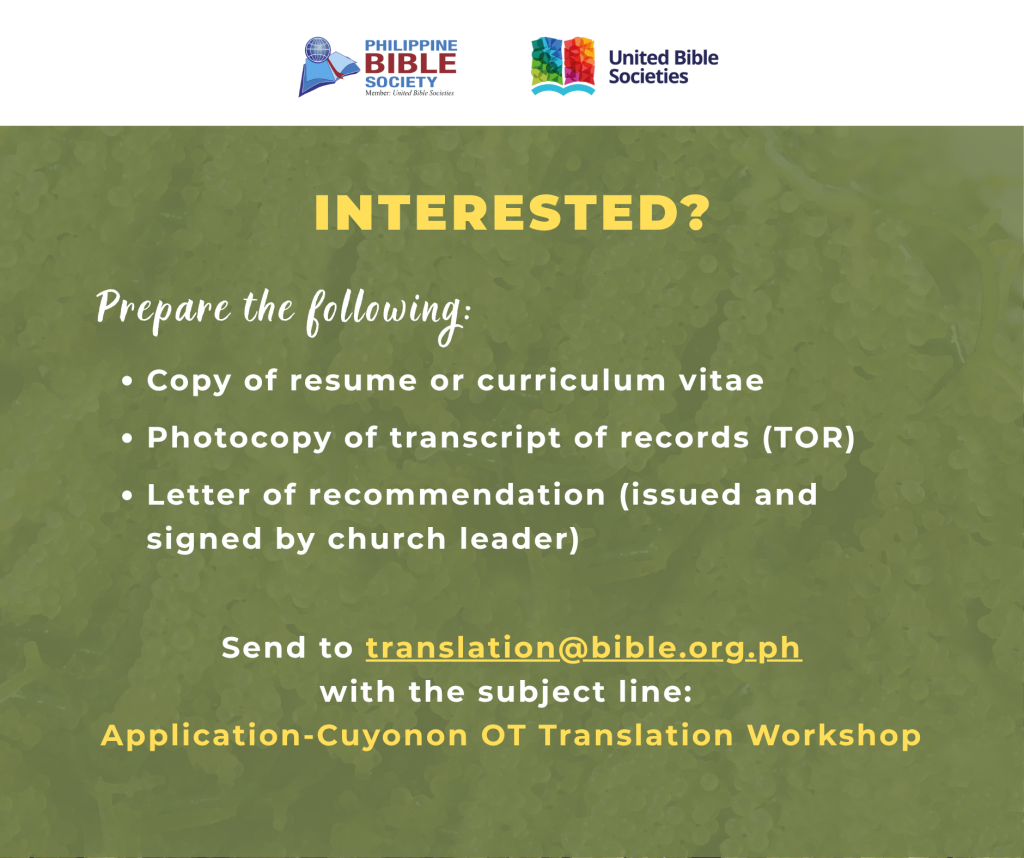 PHILIPPINE BIBLE SOCIETY
Member: United Bible Societies

United Bible Societies

INTERESTED?

Prepare the following:

• Copy of resume or curriculum vitae
• Photocopy of transcript of records (TOR)
• Letter of recommendation (issued and signed by church leader)

Send to translation@bible.org.ph with the subject line:
Application-Cuyonon OT Translation Workshop